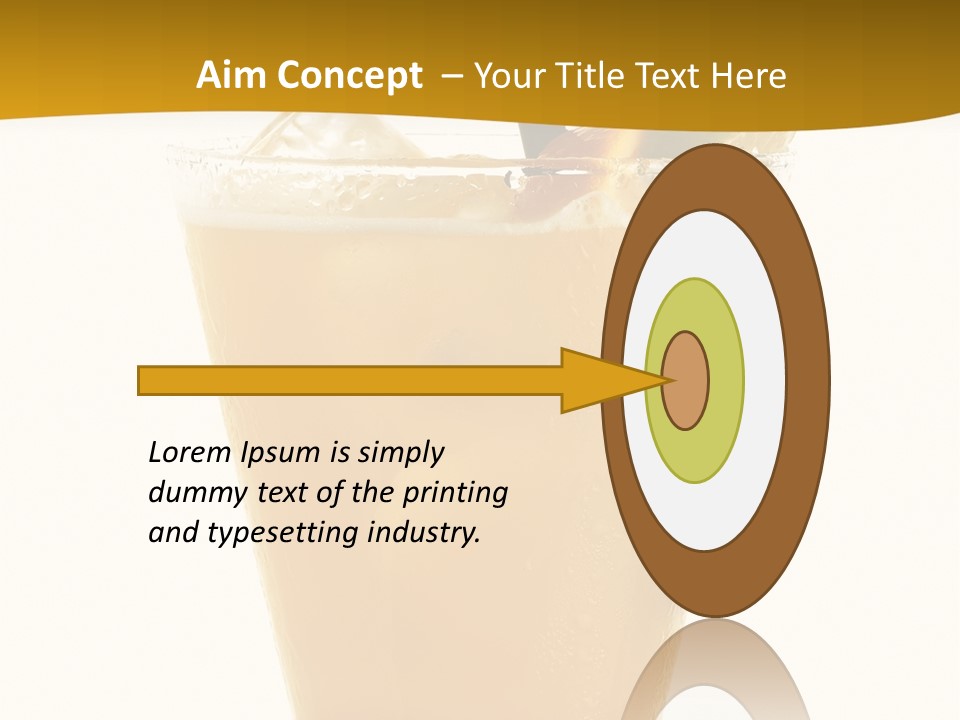 Aim Concept – Your Title Text Here

Lorem Ipsum is simply dummy text of the printing and typesetting industry.